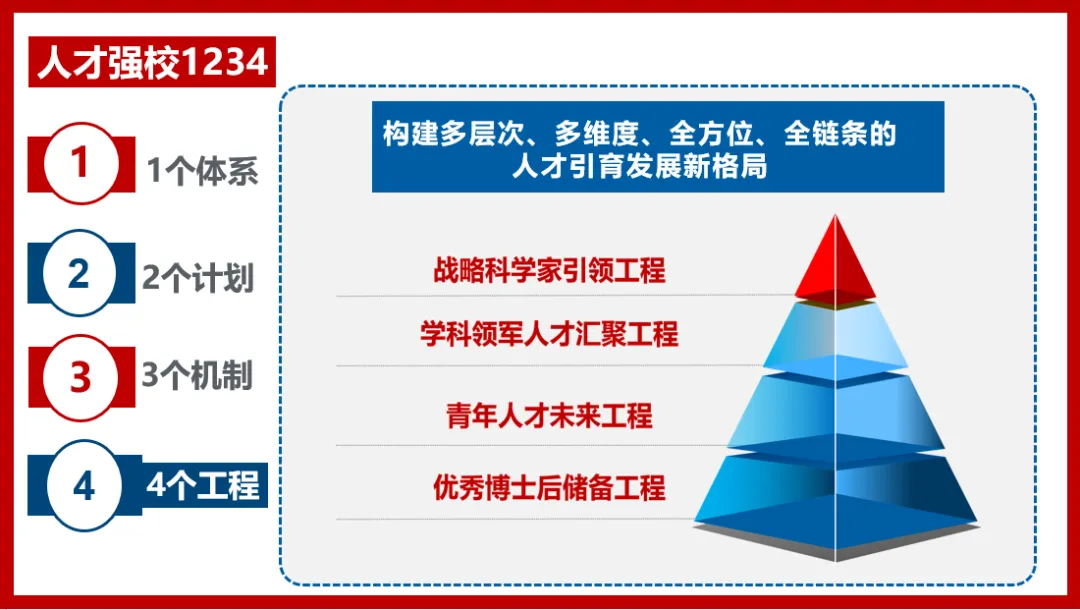 人才强校1234

1 1个体系

2 2个计划

3 3个机制

4 4个工程

构建多层次、多维度、全方位、全链条的人才引育发展新格局

战略科学家引领工程

学科领军人才汇聚工程

青年人才未来工程

优秀博士后储备工程